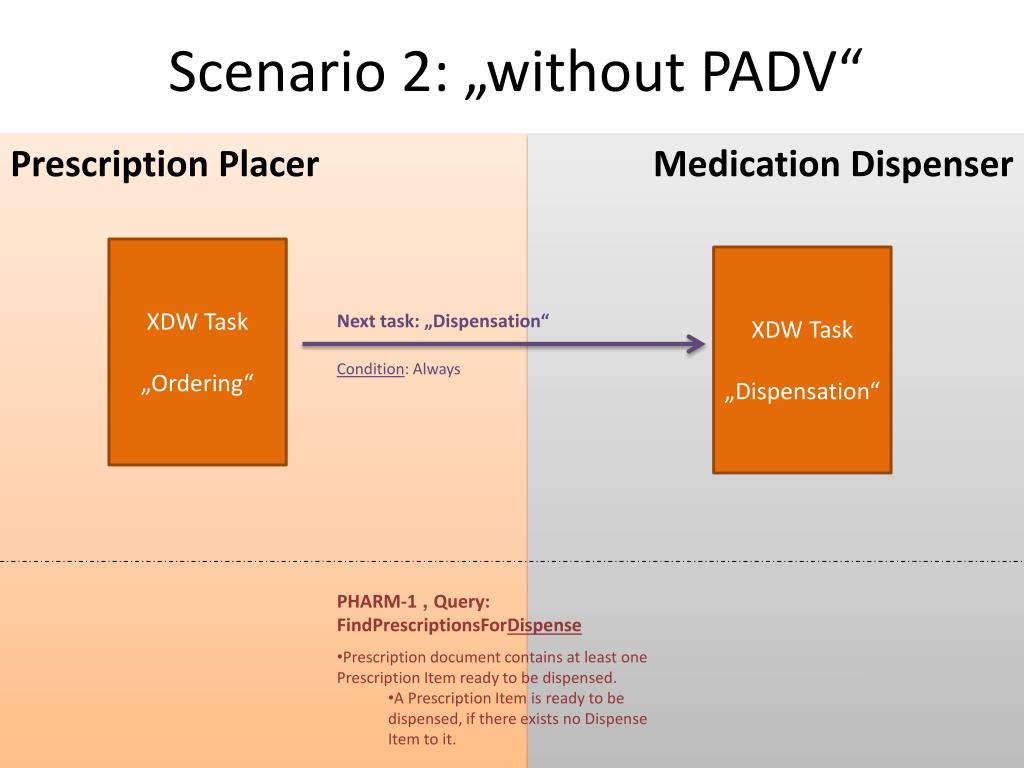 Scenario 2: „without PADV“

Prescription Placer

Medication Dispenser

XDW Task

„Ordering“

Next task: „Dispensation“

Condition: Always

XDW Task

„Dispensation“

PHARM-1 , Query: FindPrescriptionsForDispense

•Prescription document contains at least one Prescription Item ready to be dispensed.

•A Prescription Item is ready to be dispensed, if there exists no Dispense Item to it.